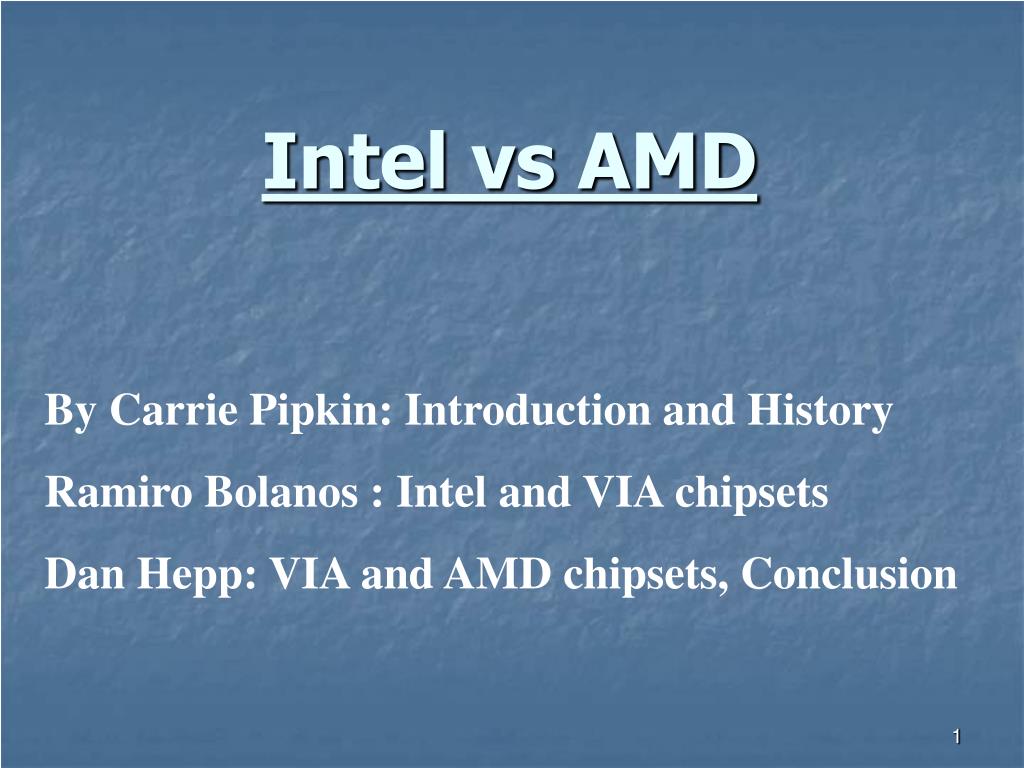 Intel vs AMD

By Carrie Pipkin: Introduction and History

Ramiro Bolanos : Intel and VIA chipsets

Dan Hepp: VIA and AMD chipsets, Conclusion

1